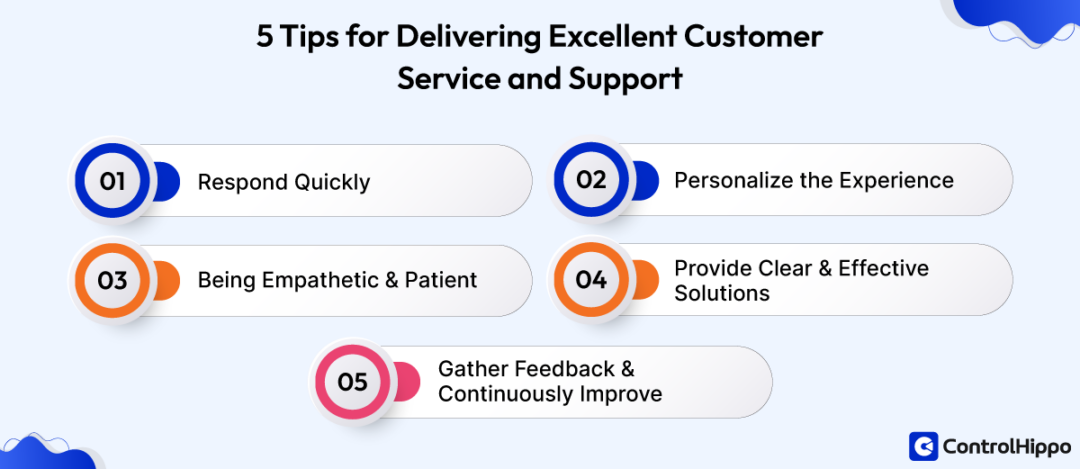 5 Tips for Delivering Excellent Customer Service and Support

01 Respond Quickly

02 Personalize the Experience

03 Being Empathetic & Patient

04 Provide Clear & Effective Solutions

05 Gather Feedback & Continuously Improve

ControlHippo